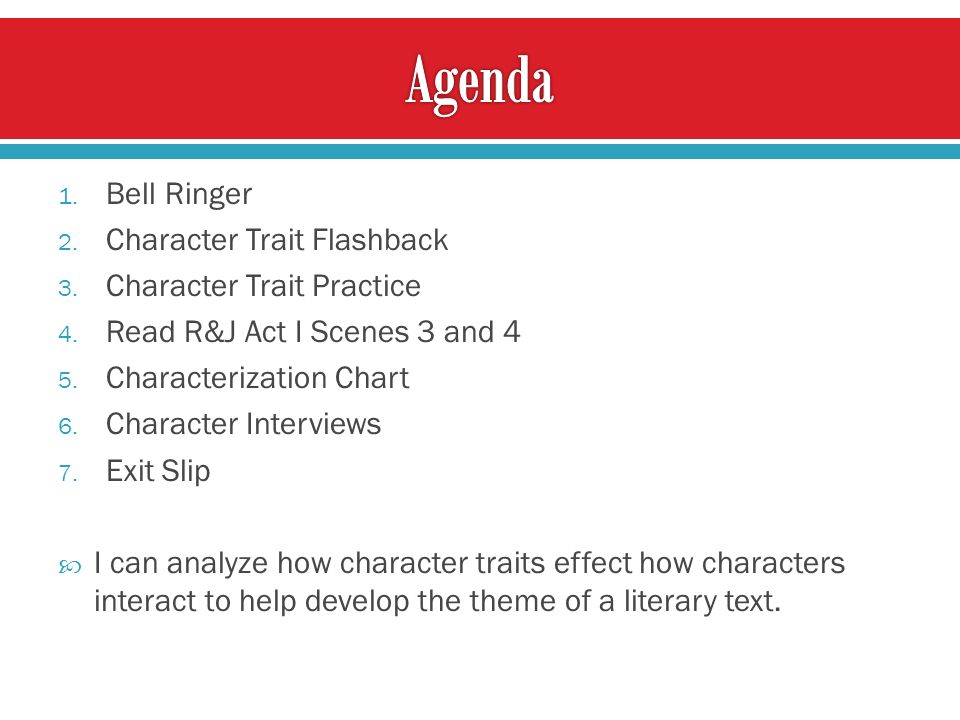 Agenda

1. Bell Ringer
2. Character Trait Flashback
3. Character Trait Practice
4. Read R&J Act I Scenes 3 and 4
5. Characterization Chart
6. Character Interviews
7. Exit Slip

I can analyze how character traits effect how characters interact to help develop the theme of a literary text.